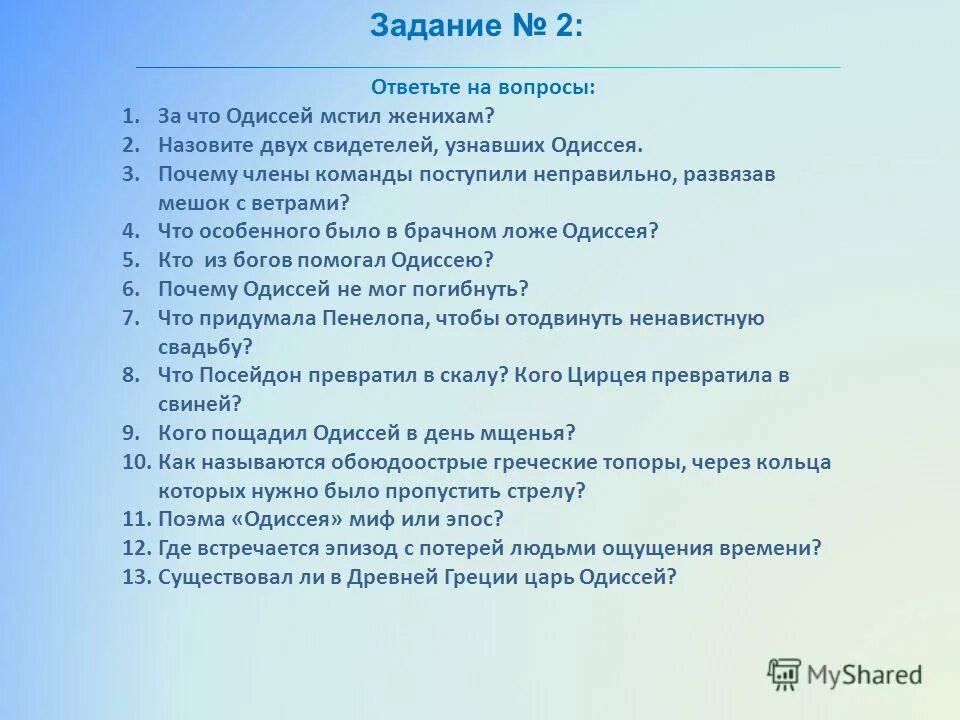 Задание № 2:

Ответьте на вопросы:

1. За что Одиссей мстил женихам?
2. Назовите двух свидетелей, узнавших Одиссея.
3. Почему члены команды поступили неправильно, развязав мешок с ветрами?
4. Что особенного было в брачном ложе Одиссея?
5. Кто из богов помогал Одиссею?
6. Почему Одиссей не мог погибнуть?
7. Что придумала Пенелопа, чтобы отодвинуть ненавистную свадьбу?
8. Что Посейдон превратил в скалу? Кого Цирцея превратила в свиней?
9. Кого пощадил Одиссей в день мщенья?
10. Как называются обоюдоострые греческие топоры, через кольца которых нужно было пропустить стрелу?
11. Поэма «Одиссея» миф или эпос?
12. Где встречается эпизод с потерей людьми ощущения времени?
13. Существовал ли в Древней Греции царь Одиссей?

MyShared